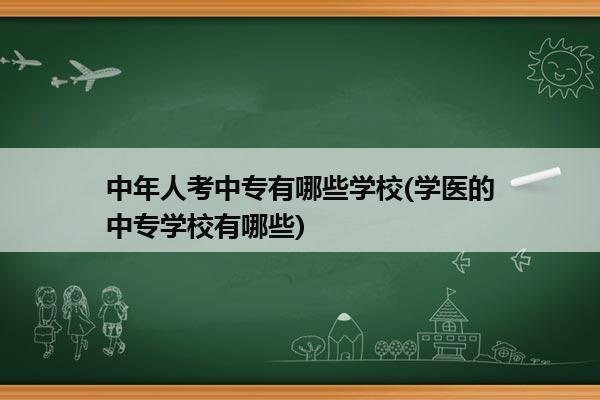 中年人考中专有哪些学校(学医的中专学校有哪些)